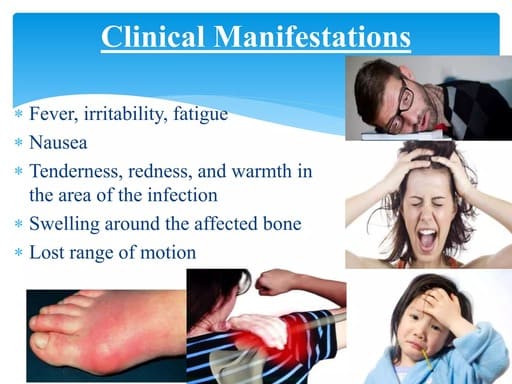 Clinical Manifestations

* Fever, irritability, fatigue
* Nausea
* Tenderness, redness, and warmth in the area of the infection
* Swelling around the affected bone
* Lost range of motion